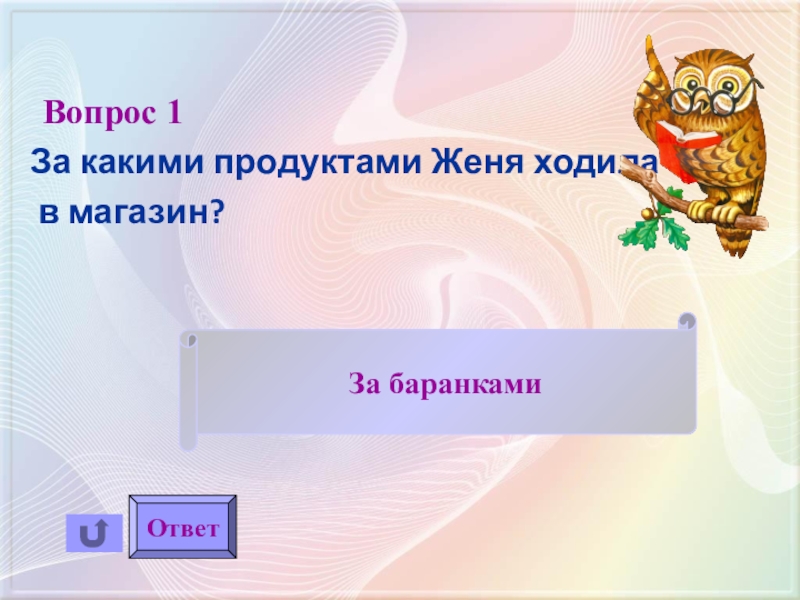 Вопрос 1

За какими продуктами Женя ходила в магазин?

За баранками

Ответ